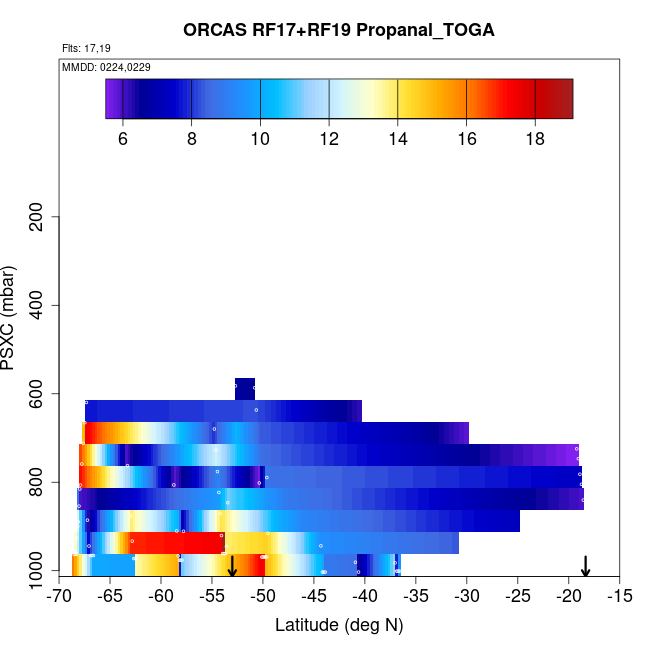 ORCAS RF17+RF19 Propanal_TOGA

Flts: 17,19

MMDD: 0224,0229

6 8 10 12 14 16 18

PSXC (mbar)

200
400
600
800
1000

-70 -65 -60 -55 -50 -45 -40 -35 -30 -25 -20 -15

Latitude (deg N)